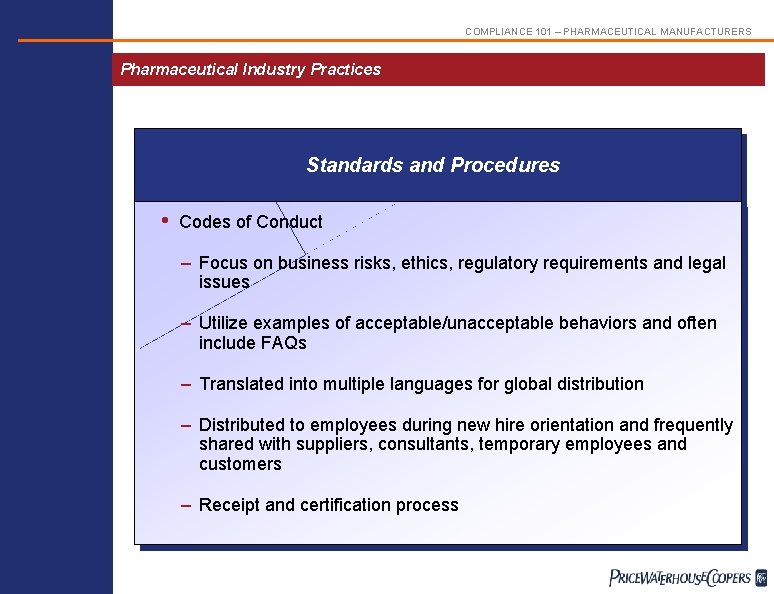 COMPLIANCE 101 – PHARMACEUTICAL MANUFACTURERS

Pharmaceutical Industry Practices

Standards and Procedures

• Codes of Conduct

– Focus on business risks, ethics, regulatory requirements and legal issues

– Utilize examples of acceptable/unacceptable behaviors and often include FAQs

– Translated into multiple languages for global distribution

– Distributed to employees during new hire orientation and frequently shared with suppliers, consultants, temporary employees and customers

– Receipt and certification process

PRICEWATERHOUSECOOPERS